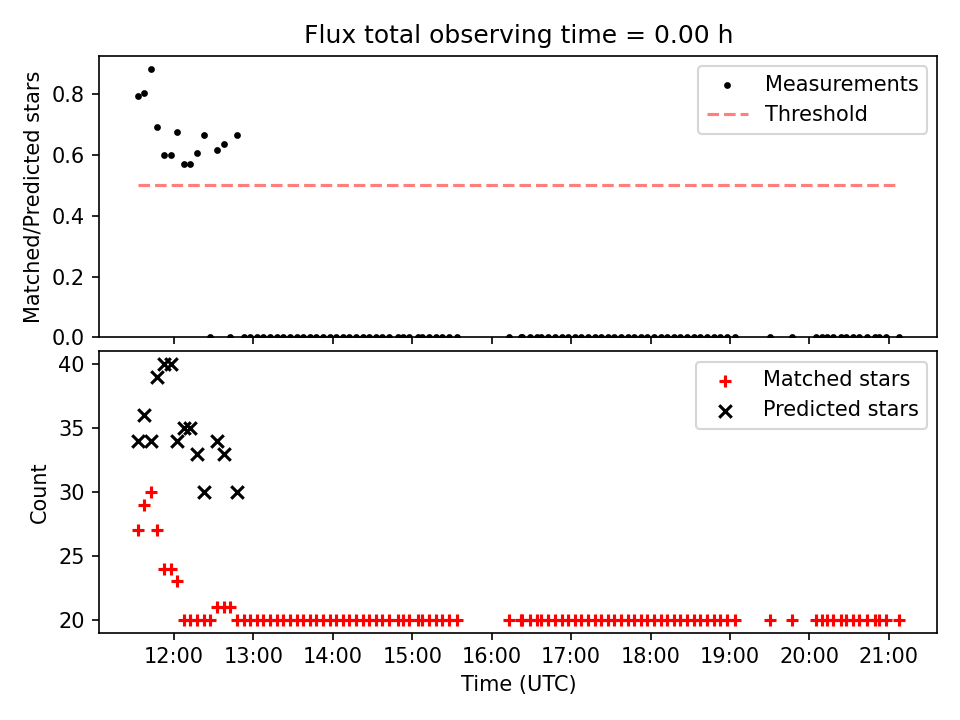 Flux total observing time = 0.00 h

Matched/Predicted stars

0.8
0.6
0.4
0.2
0.0

Measurements
Threshold

Count

40
35
30
25
20

Matched stars
Predicted stars

12:00
13:00
14:00
15:00
16:00
17:00
18:00
19:00
20:00
21:00

Time (UTC)